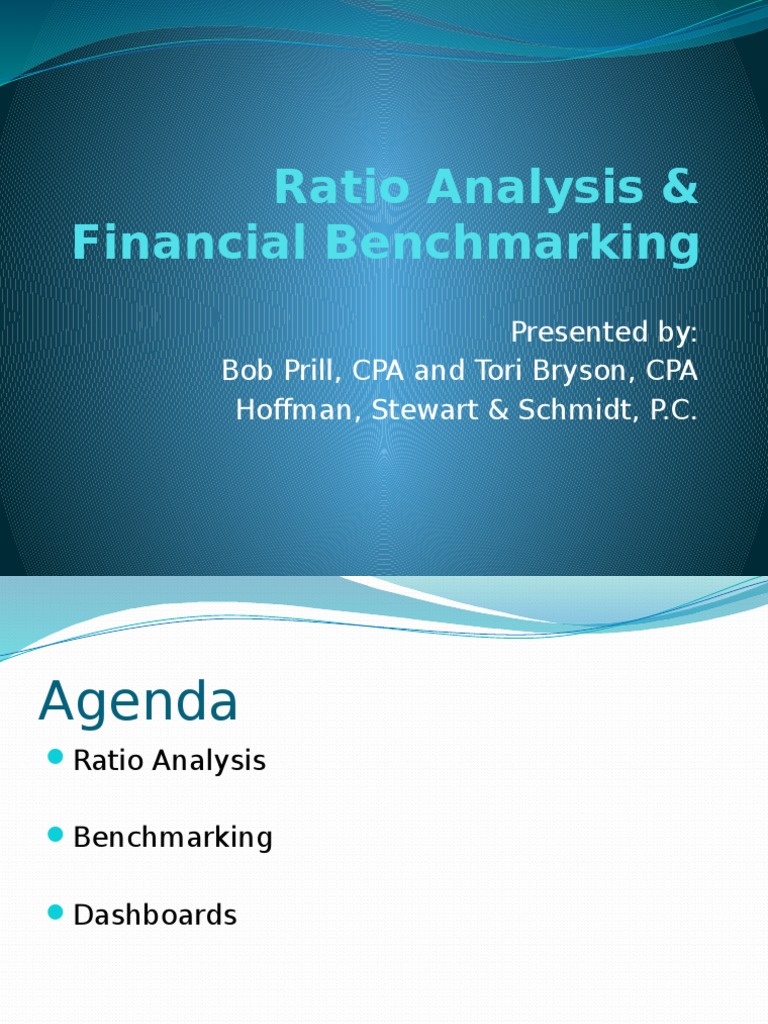 Ratio Analysis & Financial Benchmarking

Presented by:
Bob Prill, CPA and Tori Bryson, CPA
Hoffman, Stewart & Schmidt, P.C.

Agenda

Ratio Analysis

Benchmarking

Dashboards